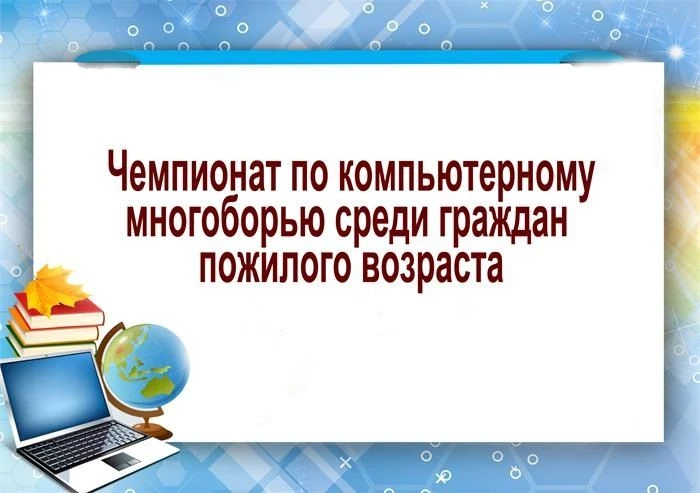 Чемпионат по компьютерному многоборью среди граждан пожилого возраста